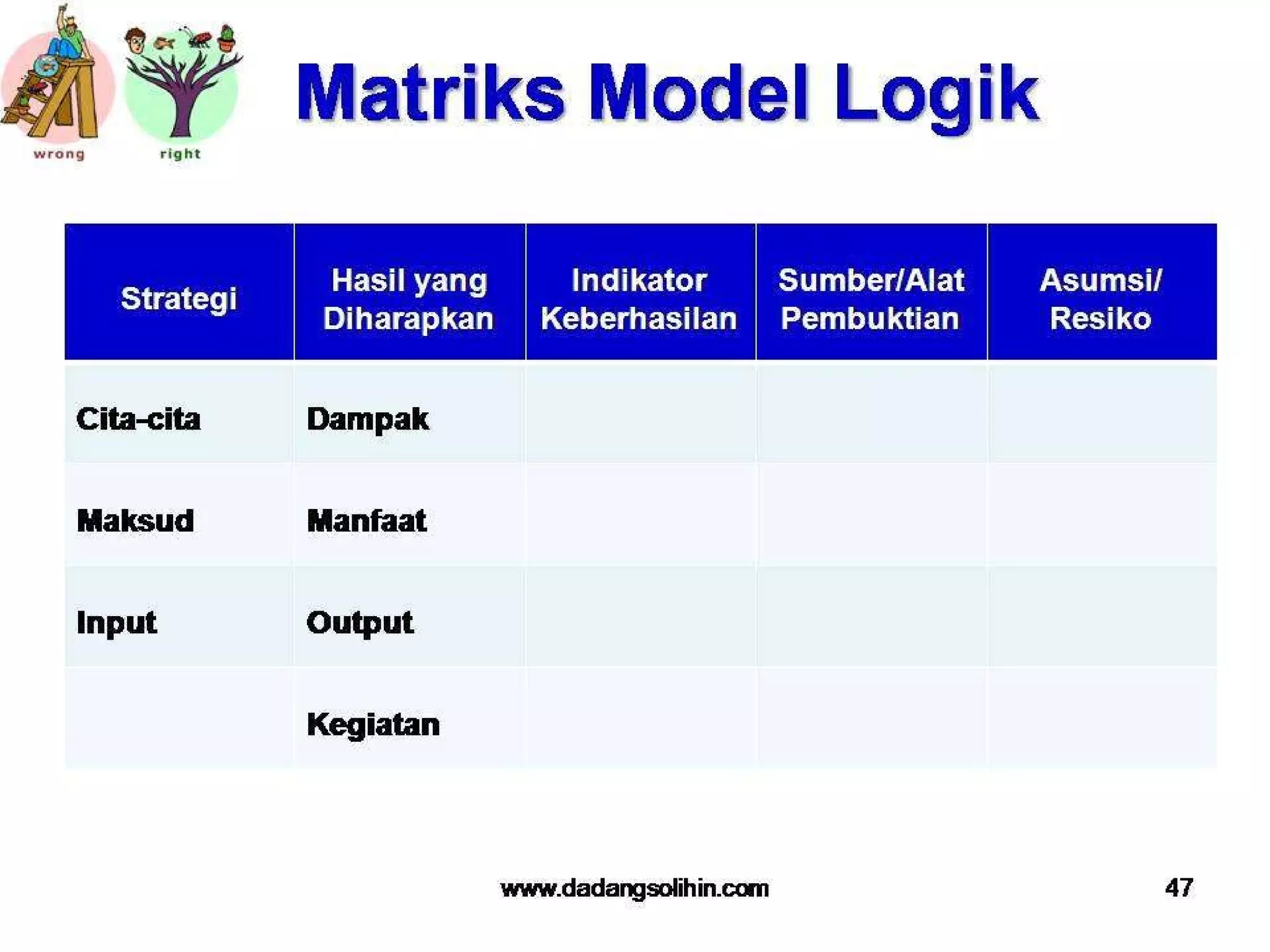 wrong

right

Matriks Model Logik

| Strategi | Hasil yang Diharapkan | Indikator Keberhasilan | Sumber/Alat Pembuktian | Asumsi/ Resiko |
|---|---|---|---|---|
| Cita-cita | Dampak | | | |
| Maksud | Manfaat | | | |
| Input | Output | | | |
| | Kegiatan | | | |

www.dadangsolihin.com

47